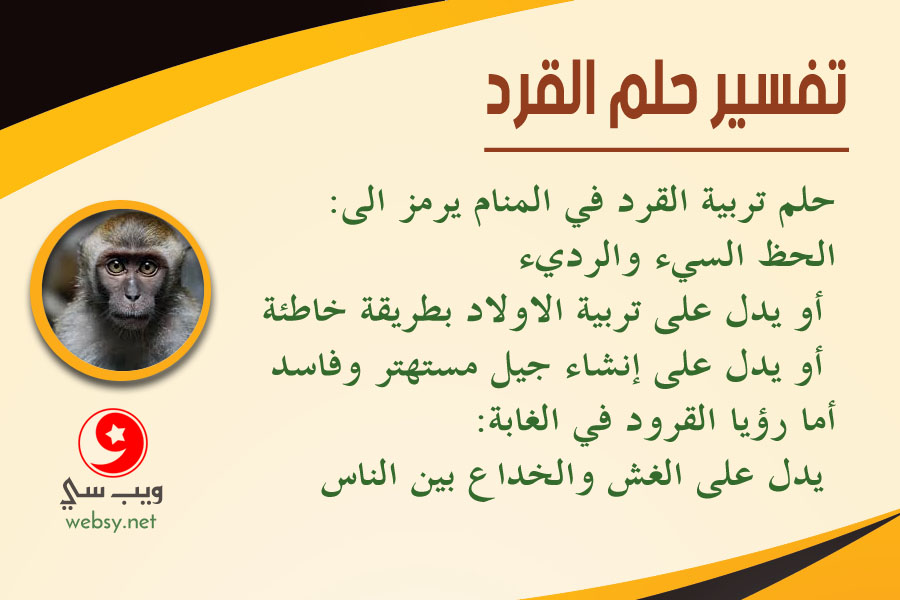 تفسير حلم القرد

حلم تربية القرد في المنام يرمز الى:
الحظ السيء والرديء
أو يدل على تربية الاولاد بطريقة خاطئة
أو يدل على إنشاء جيل مستهتر وفاسد
أما رؤيا القرود في الغابة:
يدل على الغش والخداع بين الناس

ويب سي
websy.net